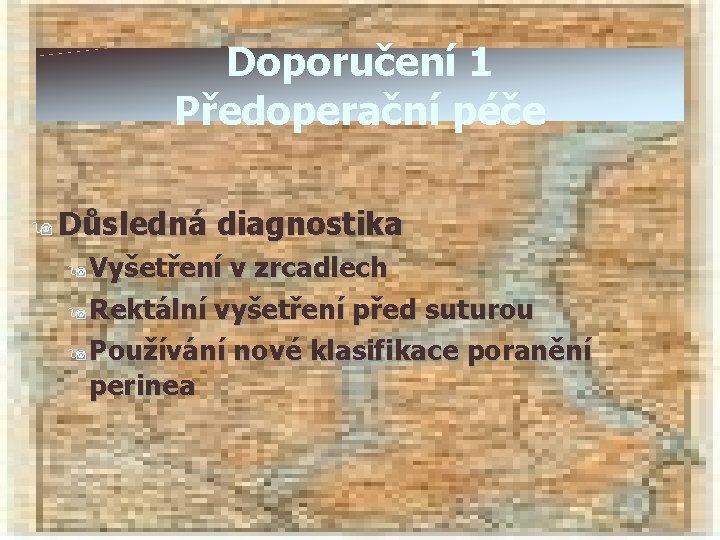 Doporučení 1
Předoperační péče

Důsledná diagnostika
Vyšetření v zrcadlech
Rektální vyšetření před suturou
Používání nové klasifikace poranění perinea